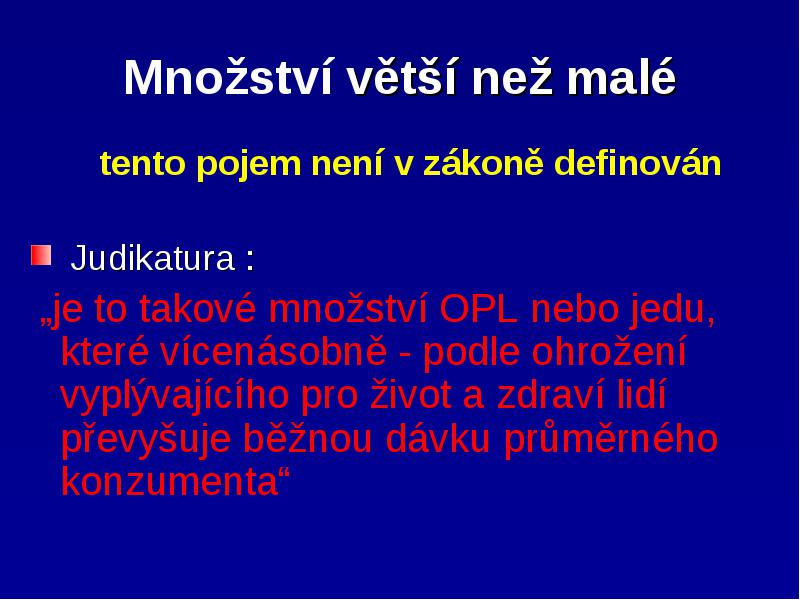 Množství větší než malé

tento pojem není v zákoně definován

Judikatura :

„je to takové množství OPL nebo jedu, které vícenásobně - podle ohrožení vyplývajícího pro život a zdraví lidí převyšuje běžnou dávku průměrného konzumenta“